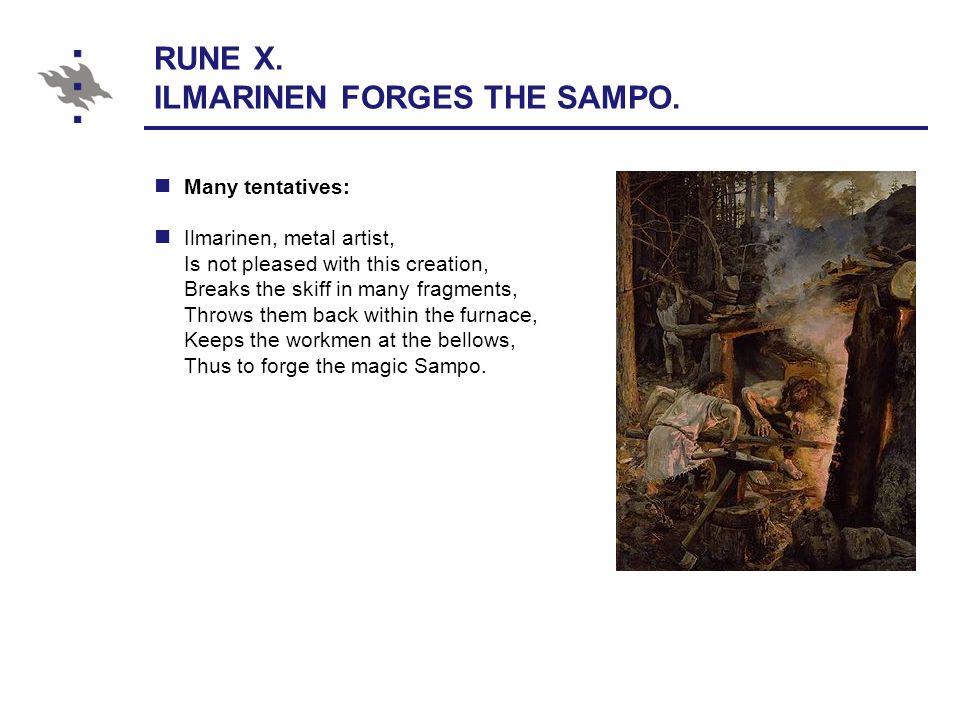 RUNE X.
ILMARINEN FORGES THE SAMPO.

Many tentatives:

Ilmarinen, metal artist,
Is not pleased with this creation,
Breaks the skiff in many fragments,
Throws them back within the furnace,
Keeps the workmen at the bellows,
Thus to forge the magic Sampo.